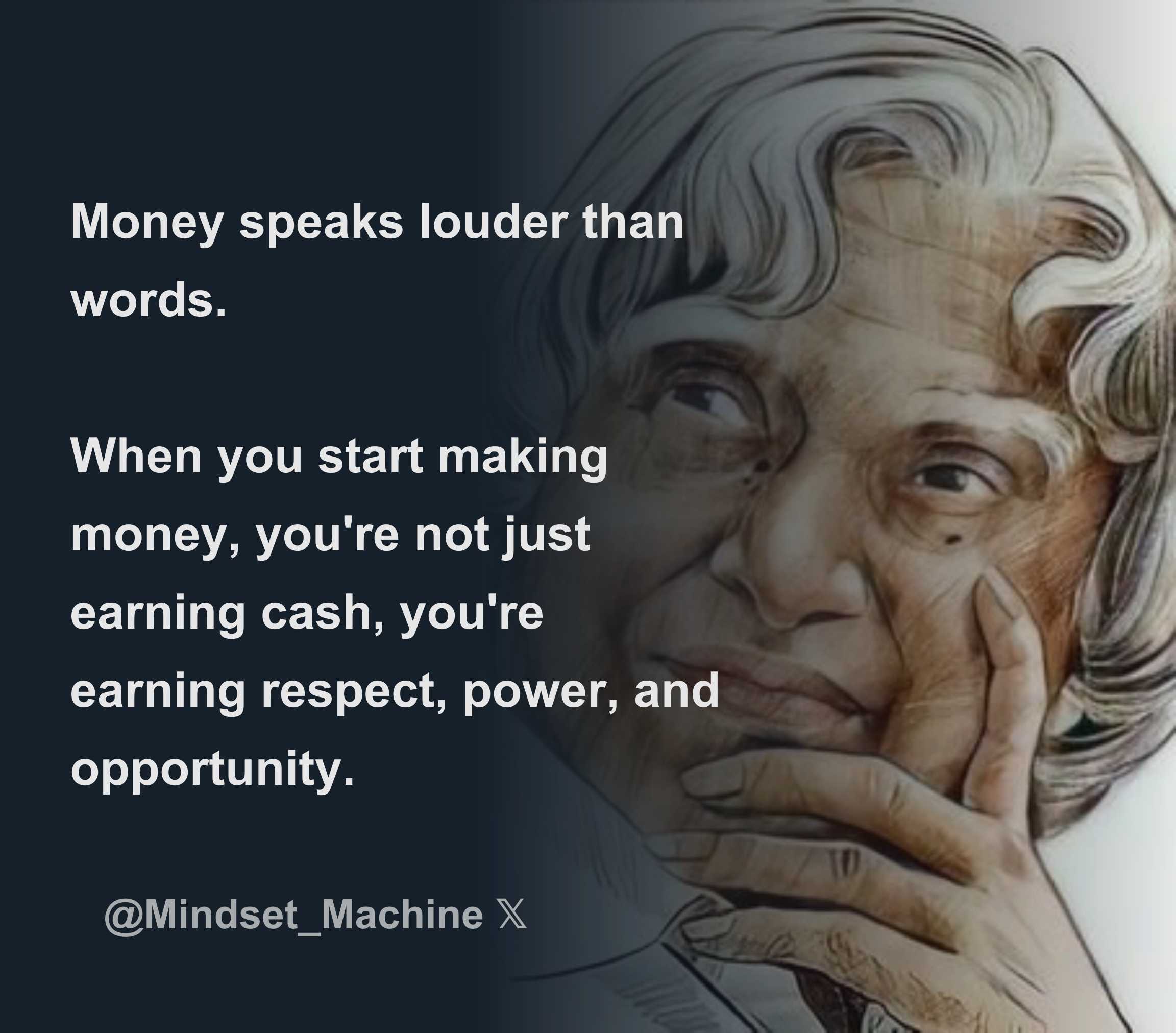 Money speaks louder than words.

When you start making money, you're not just earning cash, you're earning respect, power, and opportunity.

@Mindset_Machine 𝕏